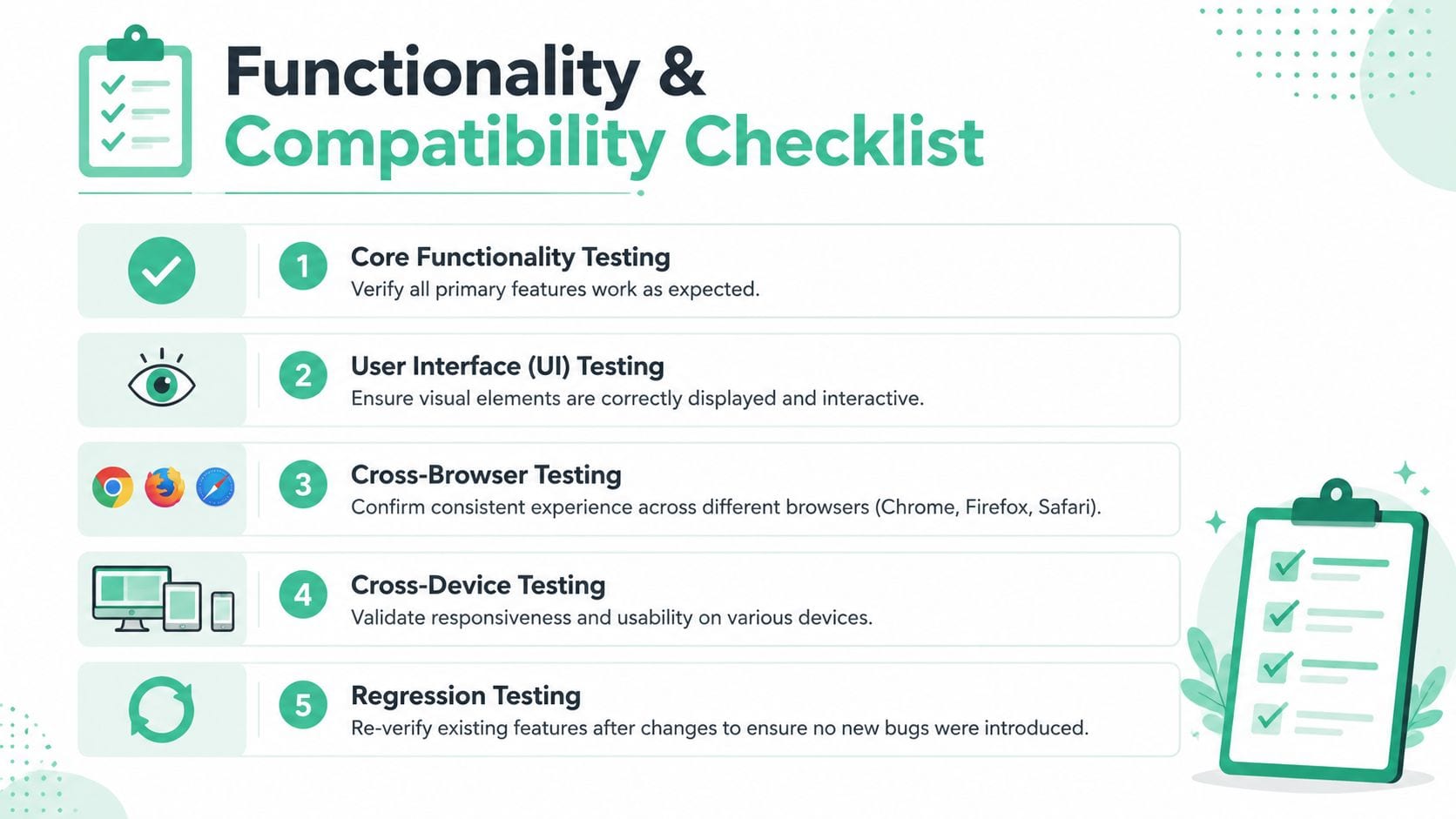 Functionality & Compatibility Checklist

1 Core Functionality Testing
Verify all primary features work as expected.

2 User Interface (UI) Testing
Ensure visual elements are correctly displayed and interactive.

3 Cross-Browser Testing
Confirm consistent experience across different browsers (Chrome, Firefox, Safari).

4 Cross-Device Testing
Validate responsiveness and usability on various devices.

5 Regression Testing
Re-verify existing features after changes to ensure no new bugs were introduced.